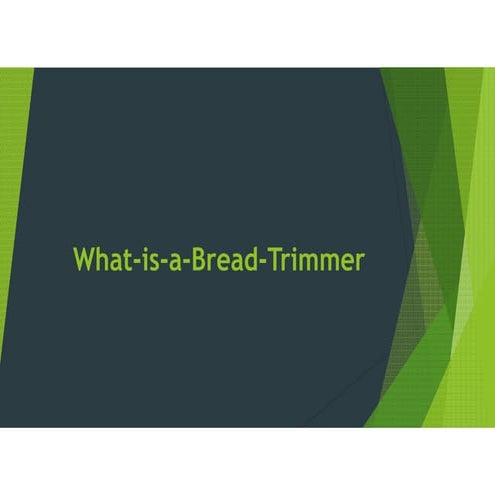 What-is-a-Bread-Trimmer